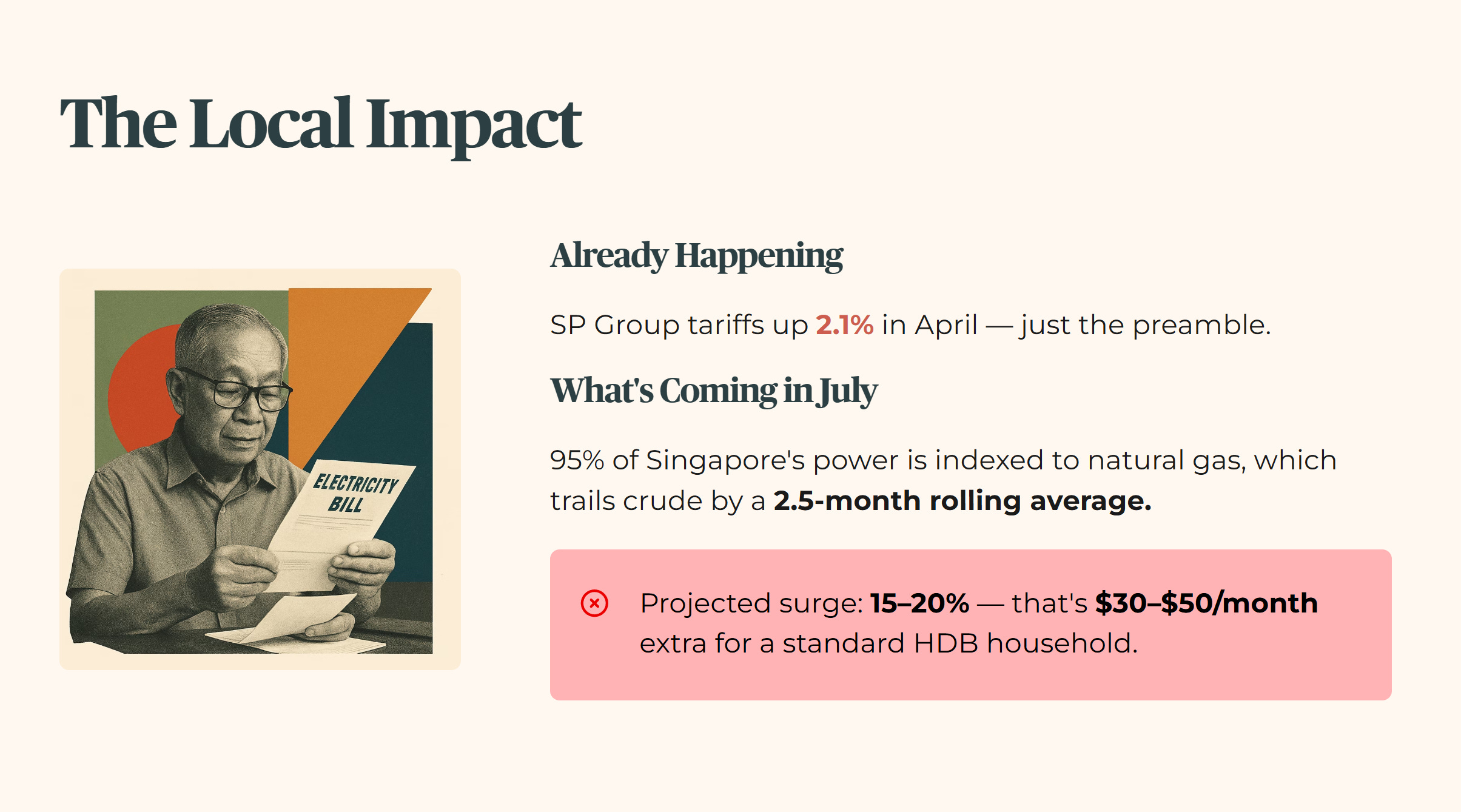 The Local Impact

ELECTRICITY BILL

Already Happening

SP Group tariffs up 2.1% in April — just the preamble.

What's Coming in July

95% of Singapore's power is indexed to natural gas, which trails crude by a 2.5-month rolling average.

Projected surge: 15–20% — that's \$30–\$50/month extra for a standard HDB household.